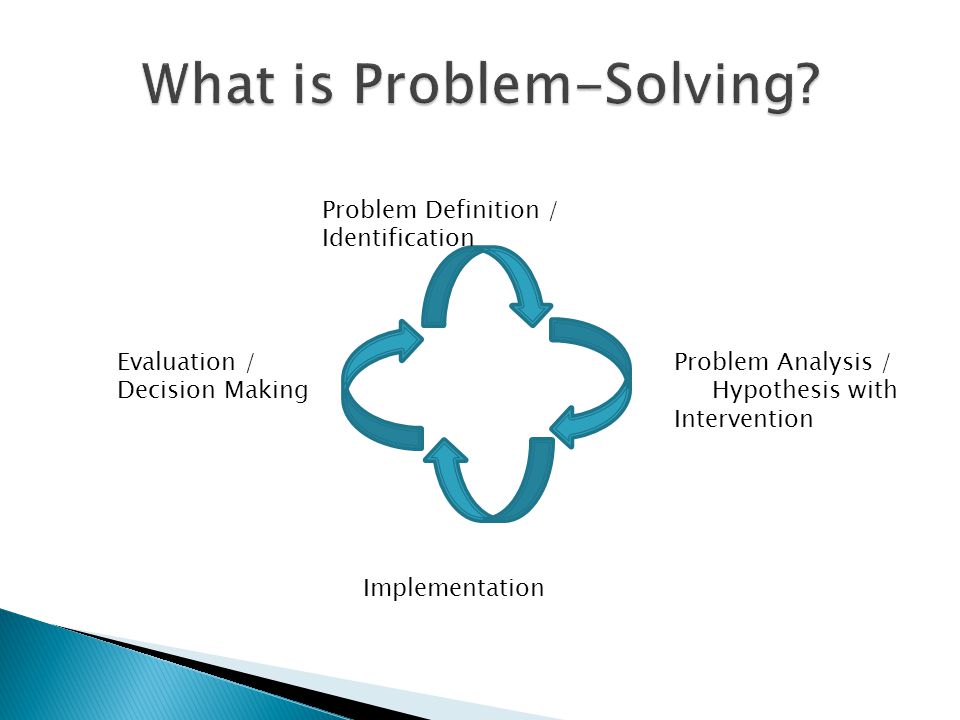 What is Problem-Solving?

Problem Definition / Identification

Problem Analysis / Hypothesis with Intervention

Implementation

Evaluation / Decision Making